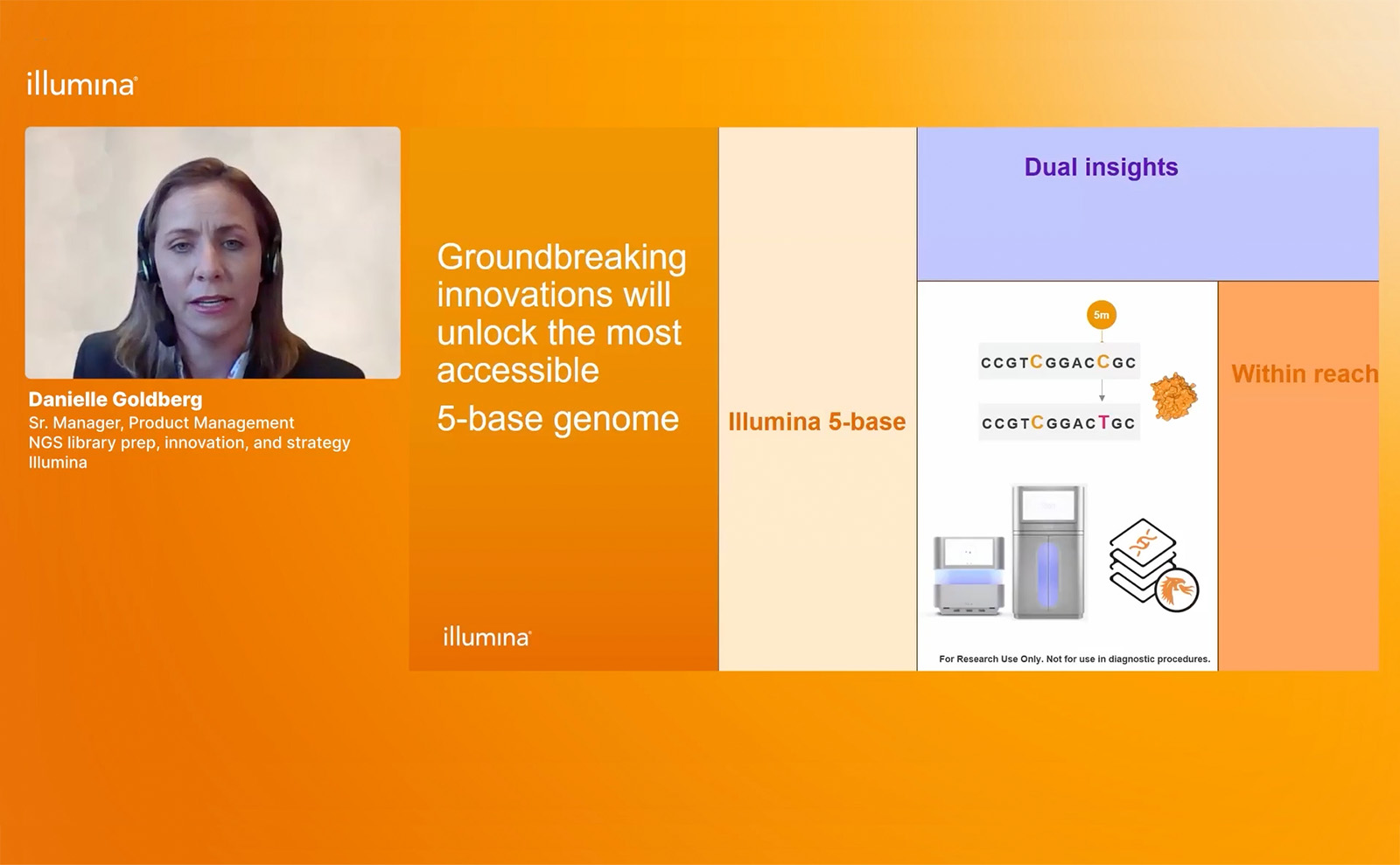 illumina

Danielle Goldberg
Sr. Manager, Product Management
NGS library prep, innovation, and strategy
Illumina

Groundbreaking innovations will unlock the most accessible
5-base genome

illumina

Illumina 5-base

Dual insights

5m

CCGTCGGACCGC

CCGTCGGACTGC

Within reach

For Research Use Only. Not for use in diagnostic procedures.